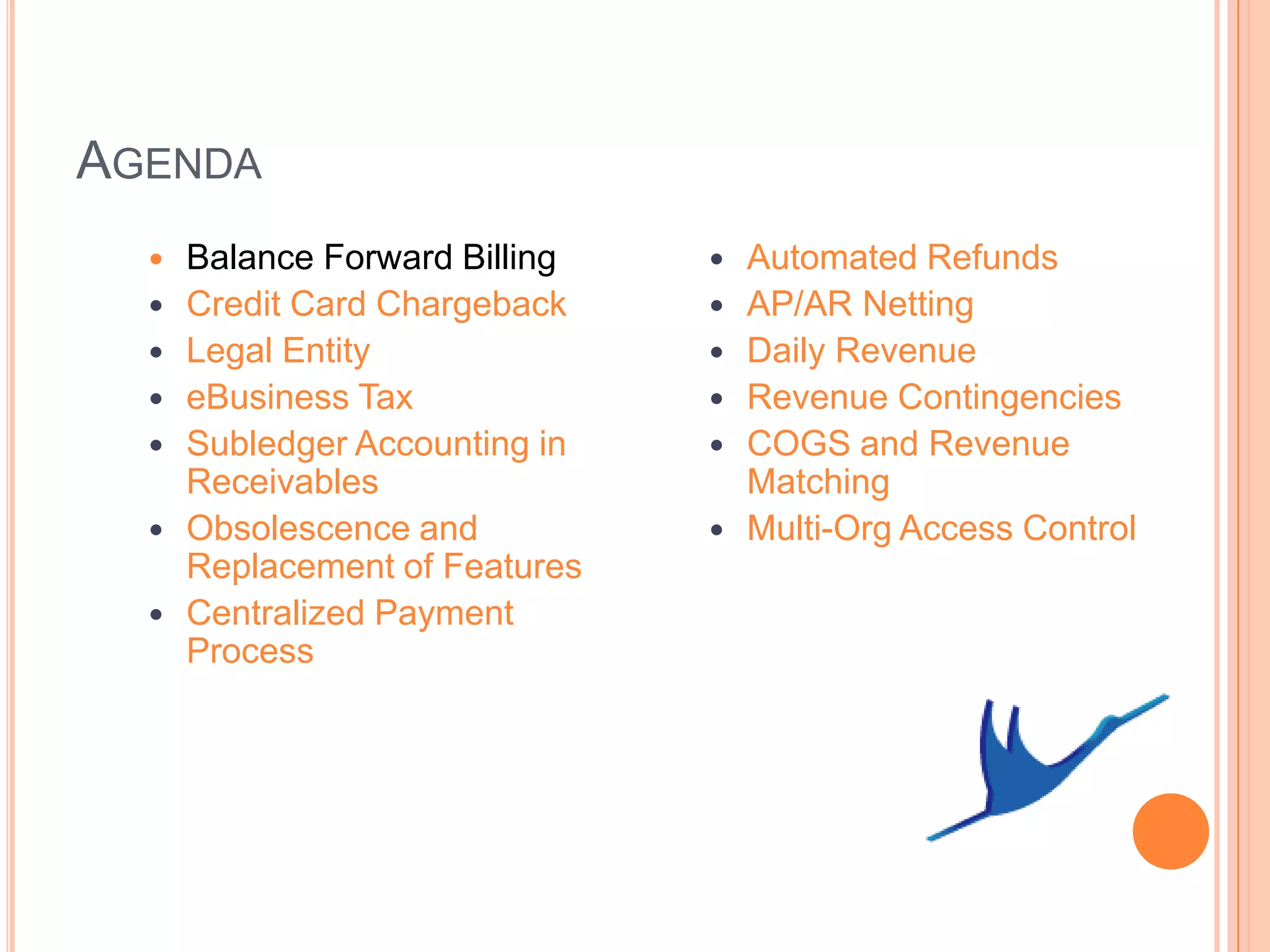 AGENDA

- Balance Forward Billing
- Credit Card Chargeback
- Legal Entity
- eBusiness Tax
- Subledger Accounting in Receivables
- Obsolescence and Replacement of Features
- Centralized Payment Process

- Automated Refunds
- AP/AR Netting
- Daily Revenue
- Revenue Contingencies
- COGS and Revenue Matching
- Multi-Org Access Control